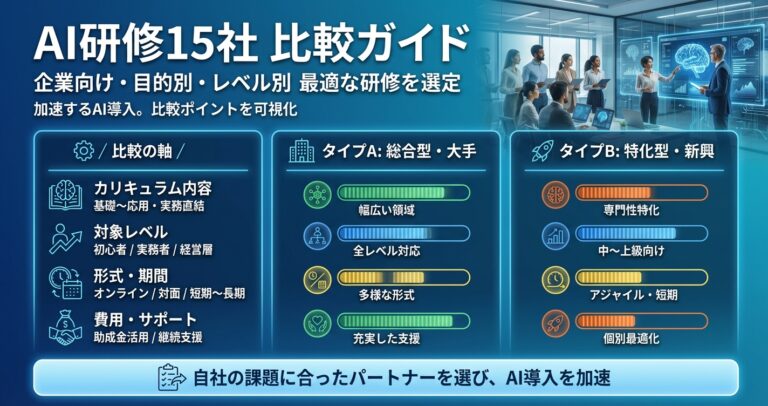 AI研修15社 比較ガイド

企業向け・目的別・レベル別 最適な研修を選定

加速するAI導入。比較ポイントを可視化

/ 比較の軸 /

カリキュラム内容
基礎〜応用・実務直結

対象レベル
初心者 / 実務者 / 経営層

形式・期間
オンライン / 対面 / 短期〜長期

費用・サポート
助成金活用 / 継続支援

タイプA: 総合型・大手

幅広い領域

全レベル対応

多様な形式

充実した支援

タイプB: 特化型・新興

専門性特化

中〜上級向け

アジャイル・短期

個別最適化

自社の課題に合ったパートナーを選び、AI導入を加速